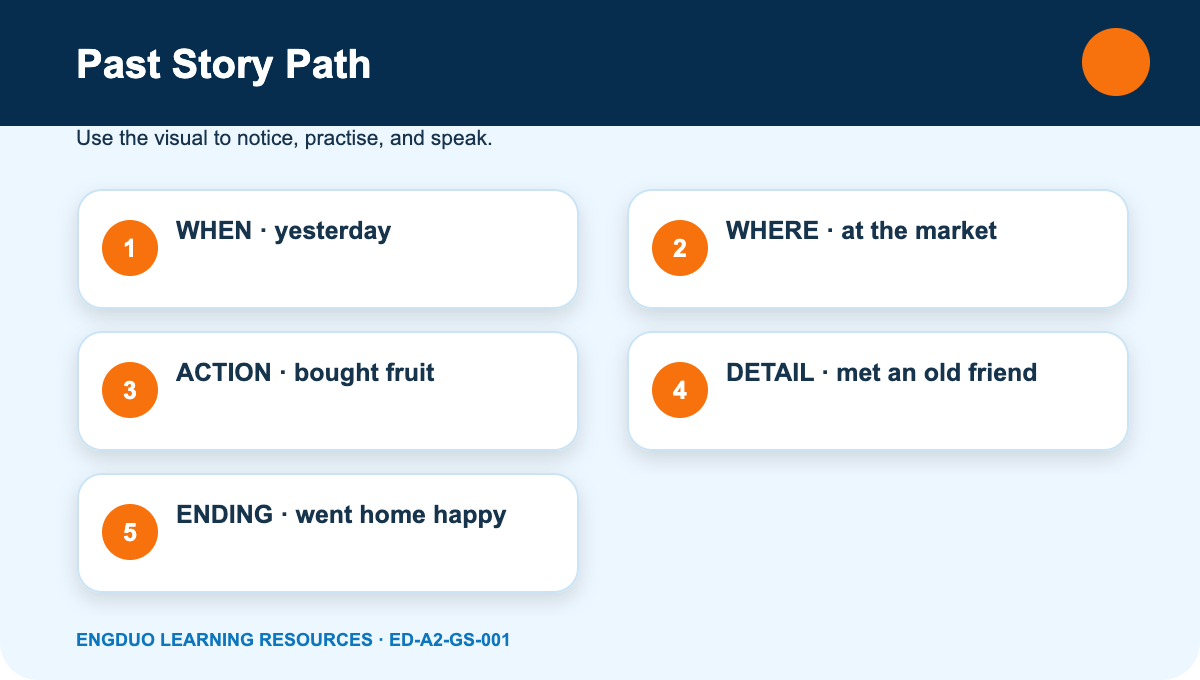 Past Story Path

Use the visual to notice, practise, and speak.

1 WHEN · yesterday

2 WHERE · at the market

3 ACTION · bought fruit

4 DETAIL · met an old friend

5 ENDING · went home happy

ENGDUO LEARNING RESOURCES · ED-A2-GS-001